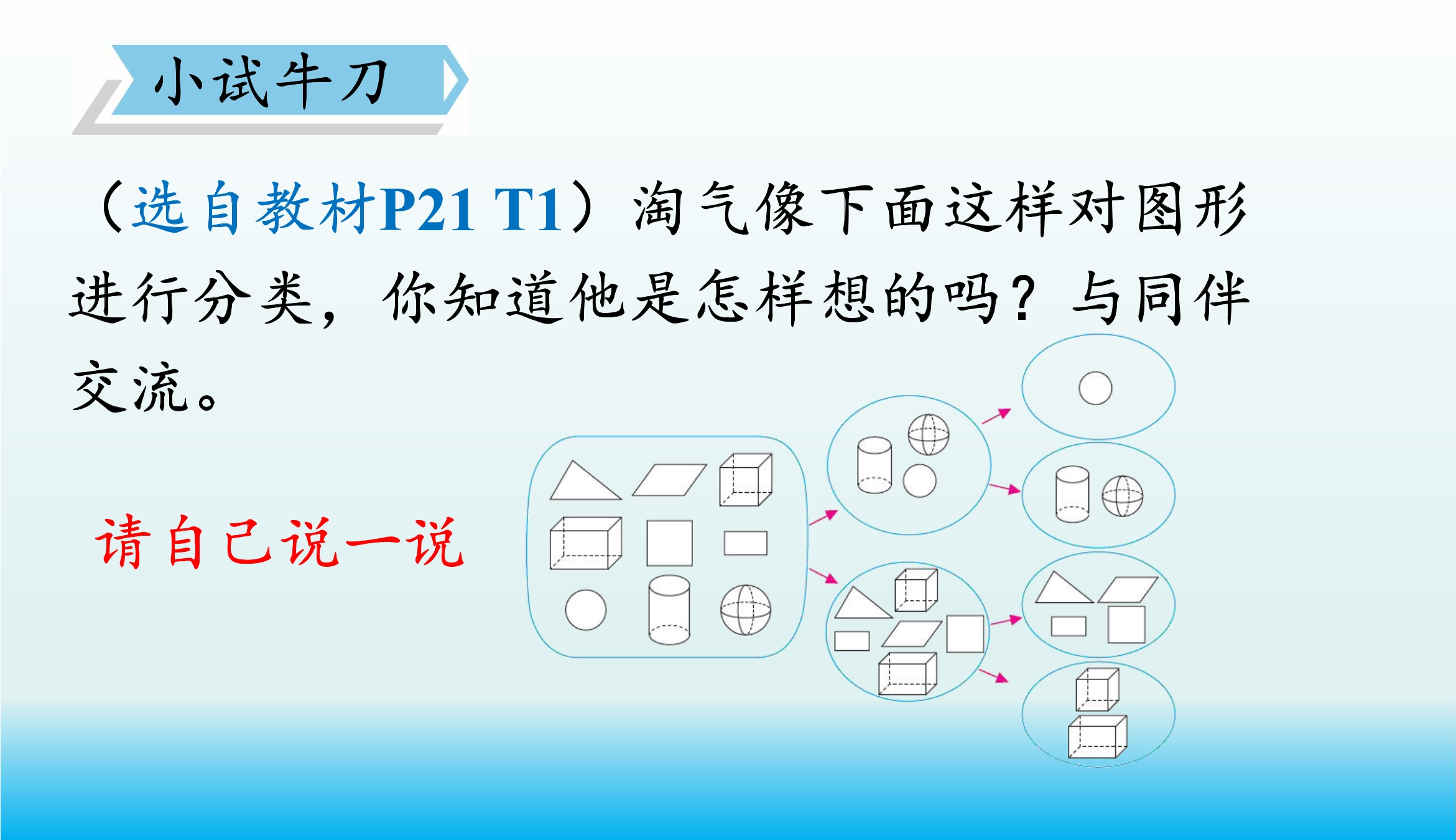 小试牛刀

（选自教材P21 T1）淘气像下面这样对图形进行分类，你知道他是怎样想的吗？与同伴交流。

请自己说一说